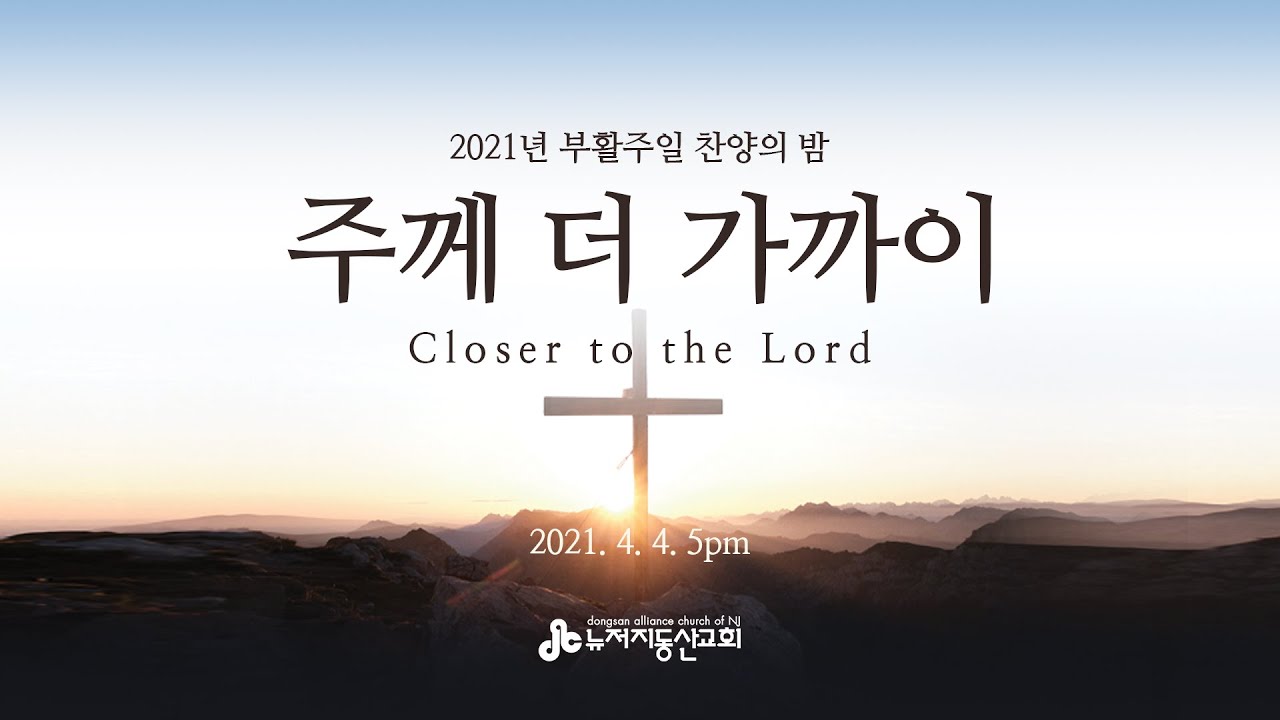 2021년 부활주일 찬양의 밤

주께 더 가까이

Closer to the Lord

2021. 4. 4. 5pm

dongsan alliance church of NJ
뉴저지동산교회